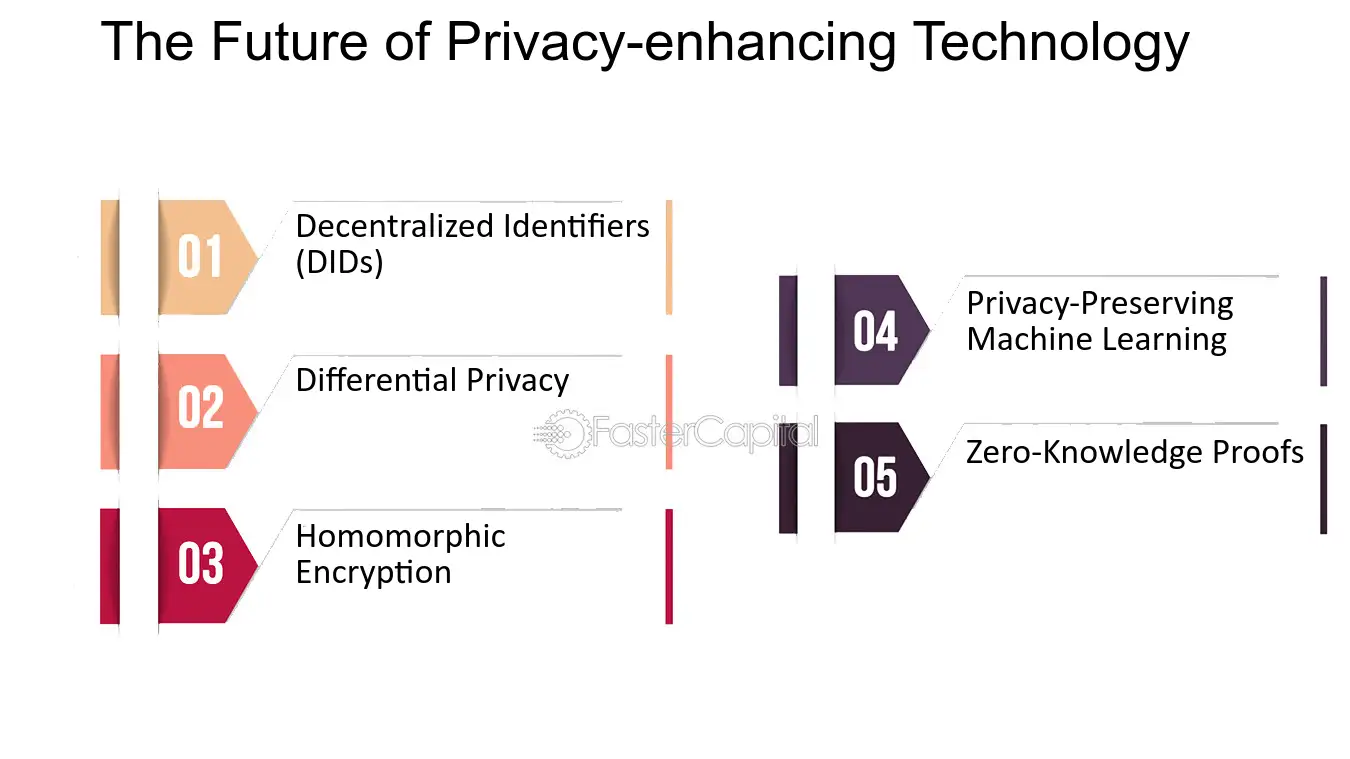 The Future of Privacy-enhancing Technology

01
Decentralized Identifiers (DIDs)

02
Differential Privacy

03
Homomorphic Encryption

04
Privacy-Preserving Machine Learning

05
Zero-Knowledge Proofs

FasterCapital